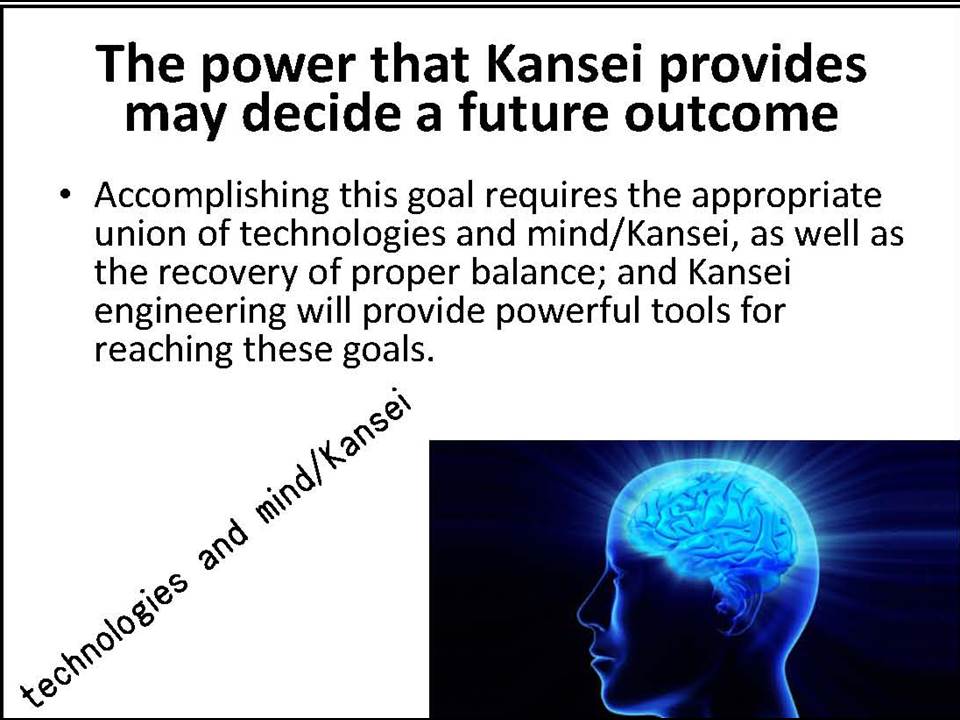 The power that Kansei provides may decide a future outcome

• Accomplishing this goal requires the appropriate union of technologies and mind/Kansei, as well as the recovery of proper balance; and Kansei engineering will provide powerful tools for reaching these goals.

technologies and mind/Kansei